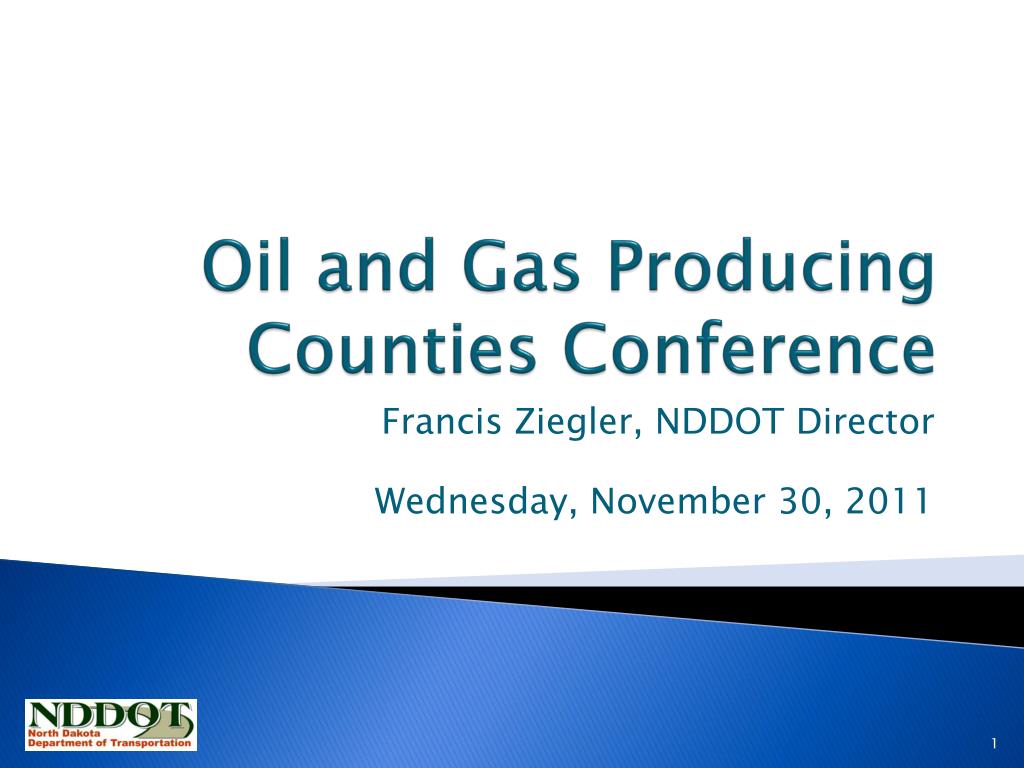 Oil and Gas Producing Counties Conference

Francis Ziegler, NDDOT Director

Wednesday, November 30, 2011

NDDOT
North Dakota
Department of Transportation

1